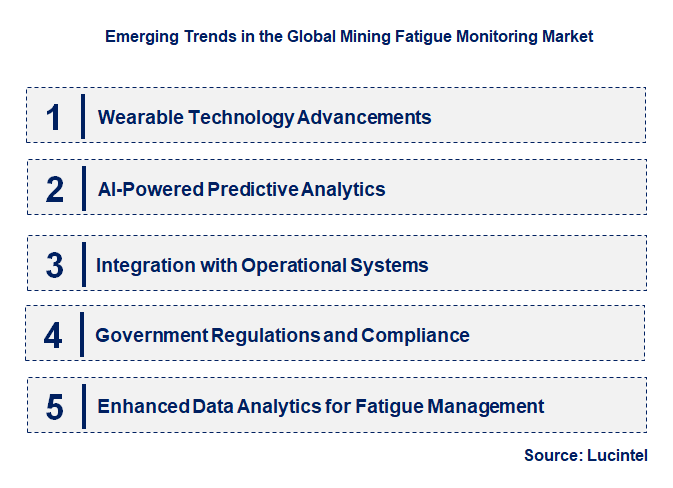 Emerging Trends in the Global Mining Fatigue Monitoring Market

1 Wearable Technology Advancements

2 AI-Powered Predictive Analytics

3 Integration with Operational Systems

4 Government Regulations and Compliance

5 Enhanced Data Analytics for Fatigue Management

Source: Lucintel